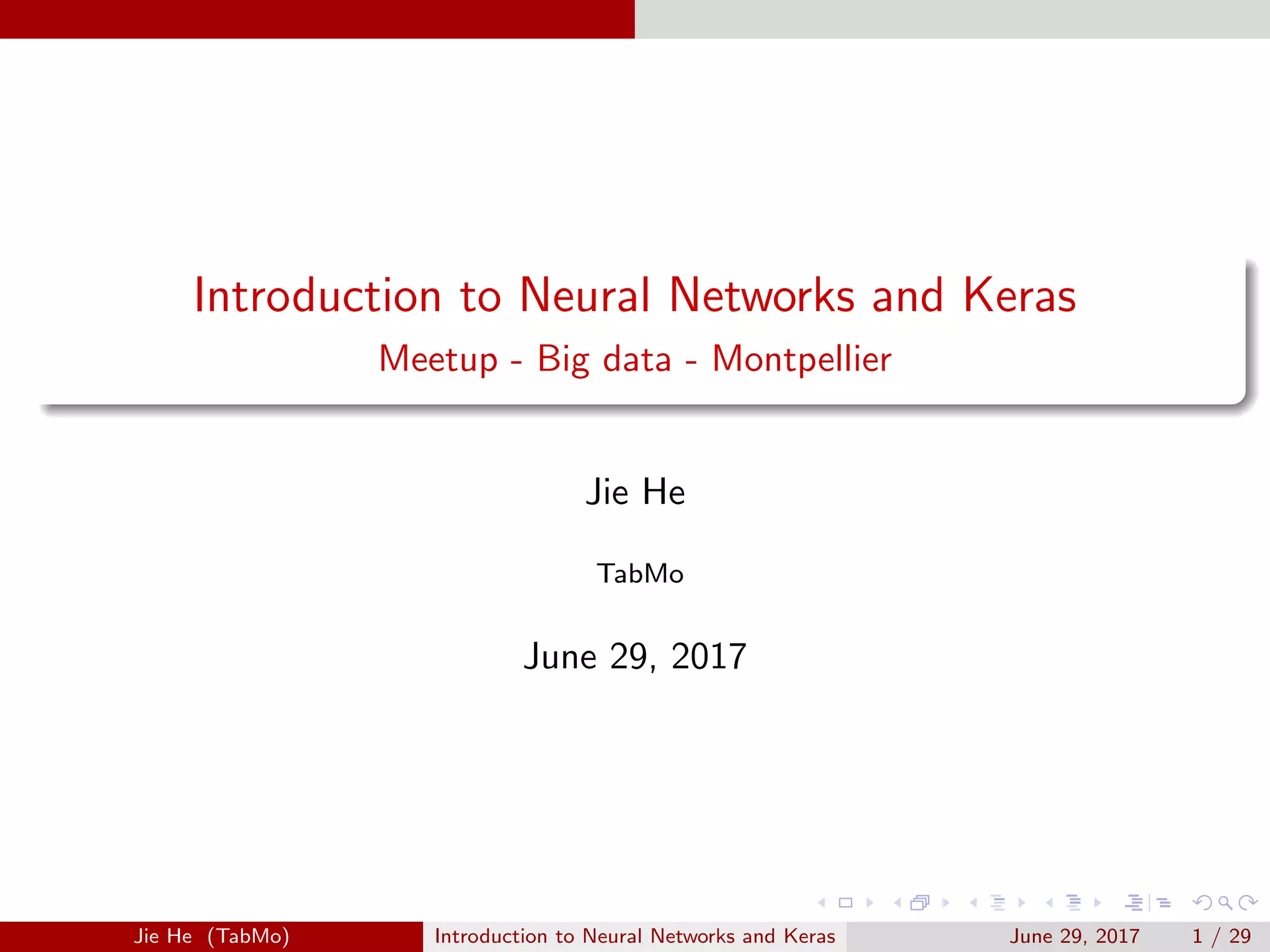 Introduction to Neural Networks and Keras

Meetup - Big data - Montpellier

Jie He

TabMo

June 29, 2017

Jie He (TabMo) Introduction to Neural Networks and Keras June 29, 2017 1 / 29